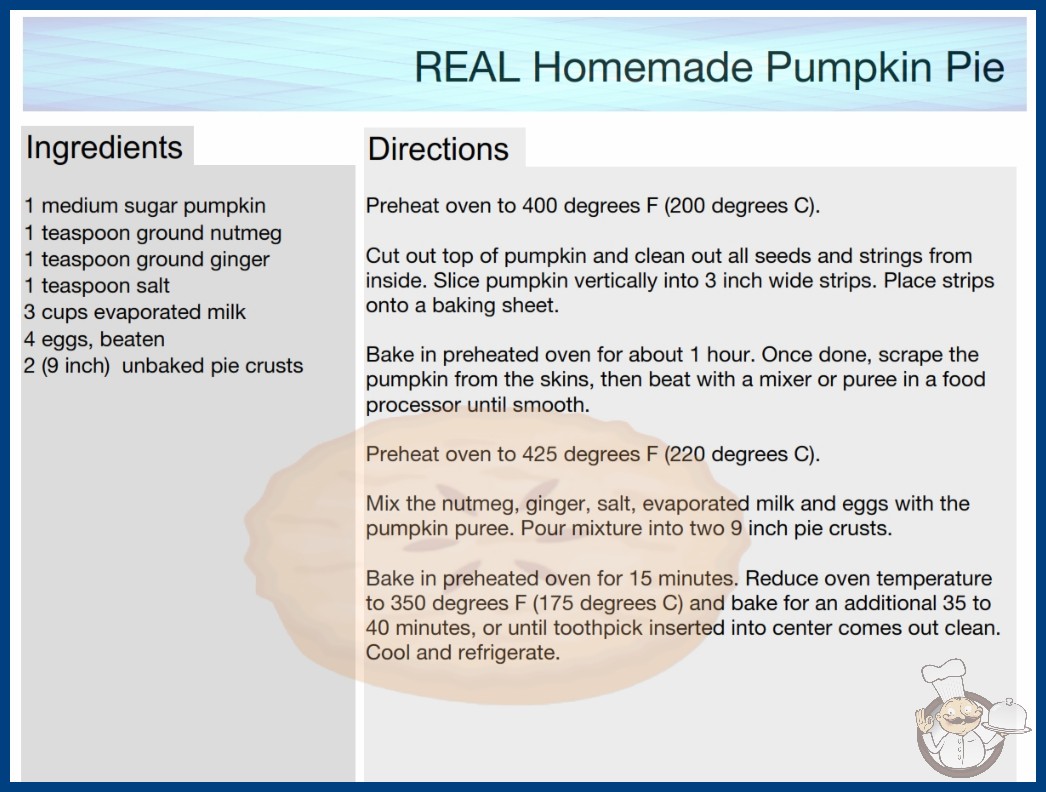 REAL Homemade Pumpkin Pie

Ingredients

1 medium sugar pumpkin
1 teaspoon ground nutmeg
1 teaspoon ground ginger
1 teaspoon salt
3 cups evaporated milk
4 eggs, beaten
2 (9 inch) unbaked pie crusts

Directions

Preheat oven to 400 degrees F (200 degrees C).

Cut out top of pumpkin and clean out all seeds and strings from inside. Slice pumpkin vertically into 3 inch wide strips. Place strips onto a baking sheet.

Bake in preheated oven for about 1 hour. Once done, scrape the pumpkin from the skins, then beat with a mixer or puree in a food processor until smooth.

Preheat oven to 425 degrees F (220 degrees C).

Mix the nutmeg, ginger, salt, evaporated milk and eggs with the pumpkin puree. Pour mixture into two 9 inch pie crusts.

Bake in preheated oven for 15 minutes. Reduce oven temperature to 350 degrees F (175 degrees C) and bake for an additional 35 to 40 minutes, or until toothpick inserted into center comes out clean. Cool and refrigerate.